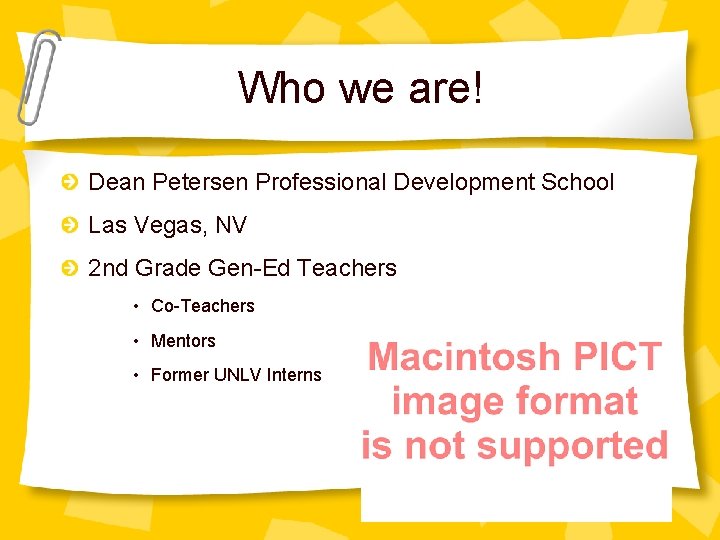 Who we are!

Dean Petersen Professional Development School

Las Vegas, NV

2nd Grade Gen-Ed Teachers

• Co-Teachers

• Mentors

• Former UNLV Interns

Macintosh PICT image format is not supported